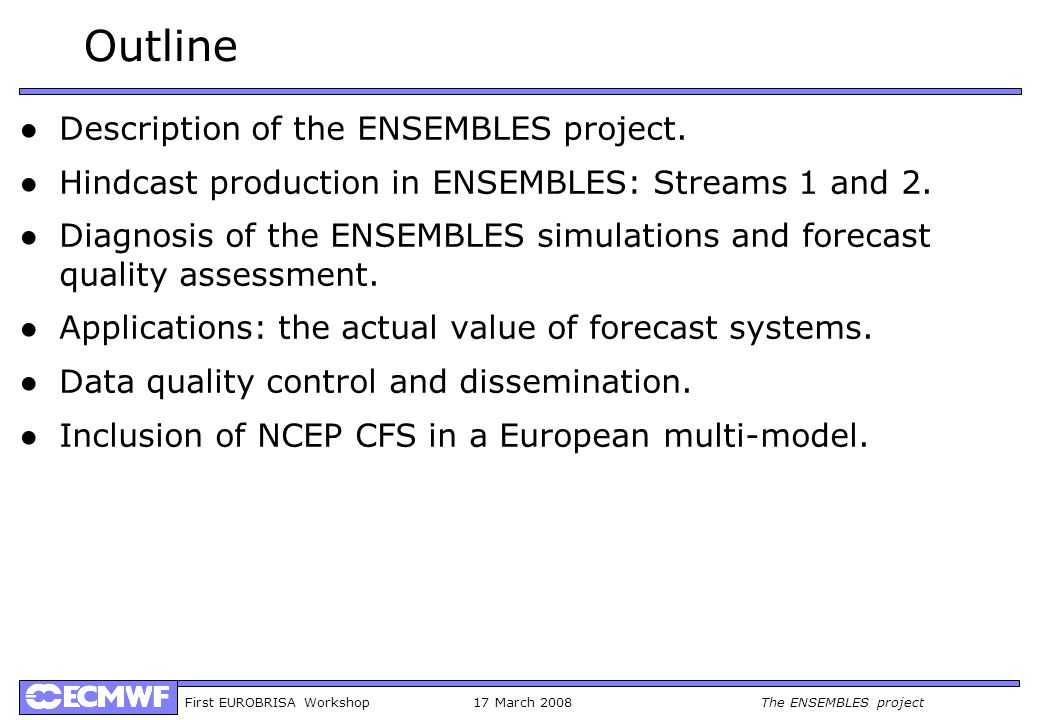 Outline

● Description of the ENSEMBLES project.

● Hindcast production in ENSEMBLES: Streams 1 and 2.

● Diagnosis of the ENSEMBLES simulations and forecast quality assessment.

● Applications: the actual value of forecast systems.

● Data quality control and dissemination.

● Inclusion of NCEP CFS in a European multi-model.

ECMWF

First EUROBRISA Workshop 17 March 2008 The ENSEMBLES project